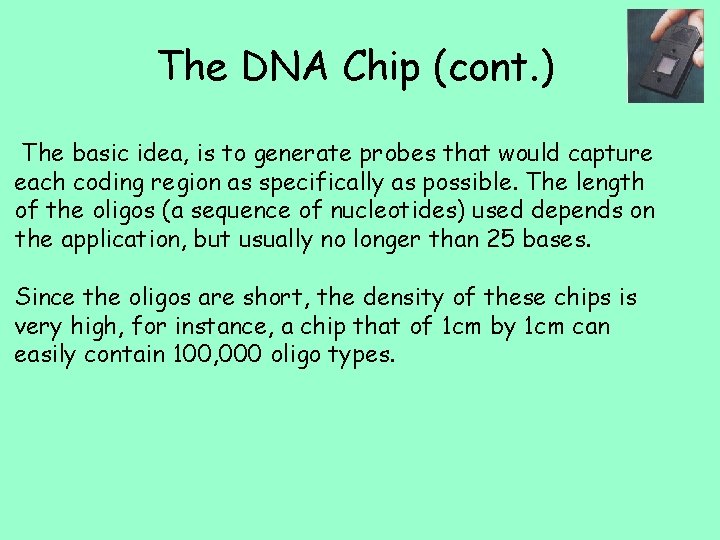 The DNA Chip (cont.)

The basic idea, is to generate probes that would capture each coding region as specifically as possible. The length of the oligos (a sequence of nucleotides) used depends on the application, but usually no longer than 25 bases.

Since the oligos are short, the density of these chips is very high, for instance, a chip that of 1cm by 1cm can easily contain 100,000 oligo types.